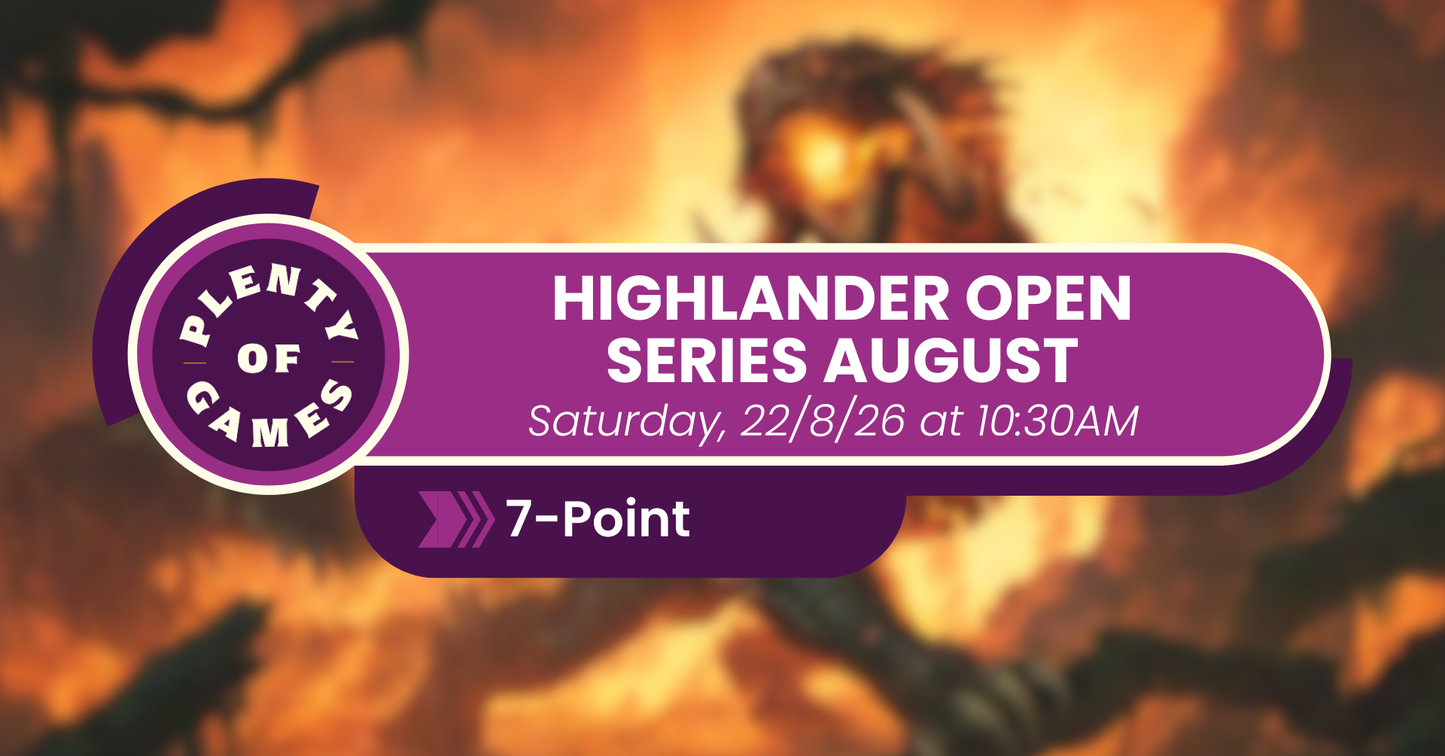 PLENTY
OF
GAMES

HIGHLANDER OPEN SERIES AUGUST
Saturday, 22/8/26 at 10:30AM

7-Point